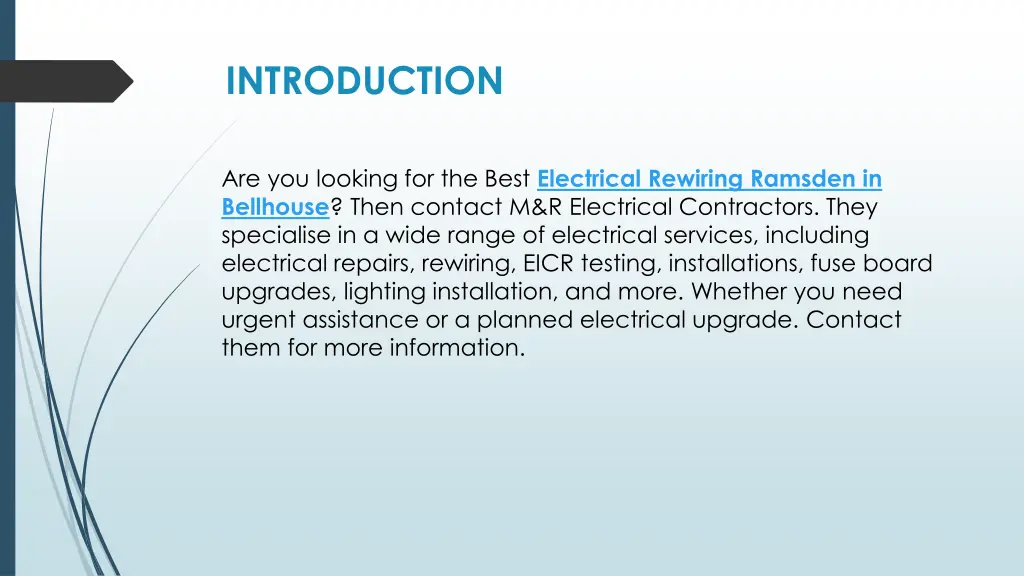 INTRODUCTION

Are you looking for the Best Electrical Rewiring Ramsden in Bellhouse? Then contact M&R Electrical Contractors. They specialise in a wide range of electrical services, including electrical repairs, rewiring, EICR testing, installations, fuse board upgrades, lighting installation, and more. Whether you need urgent assistance or a planned electrical upgrade. Contact them for more information.